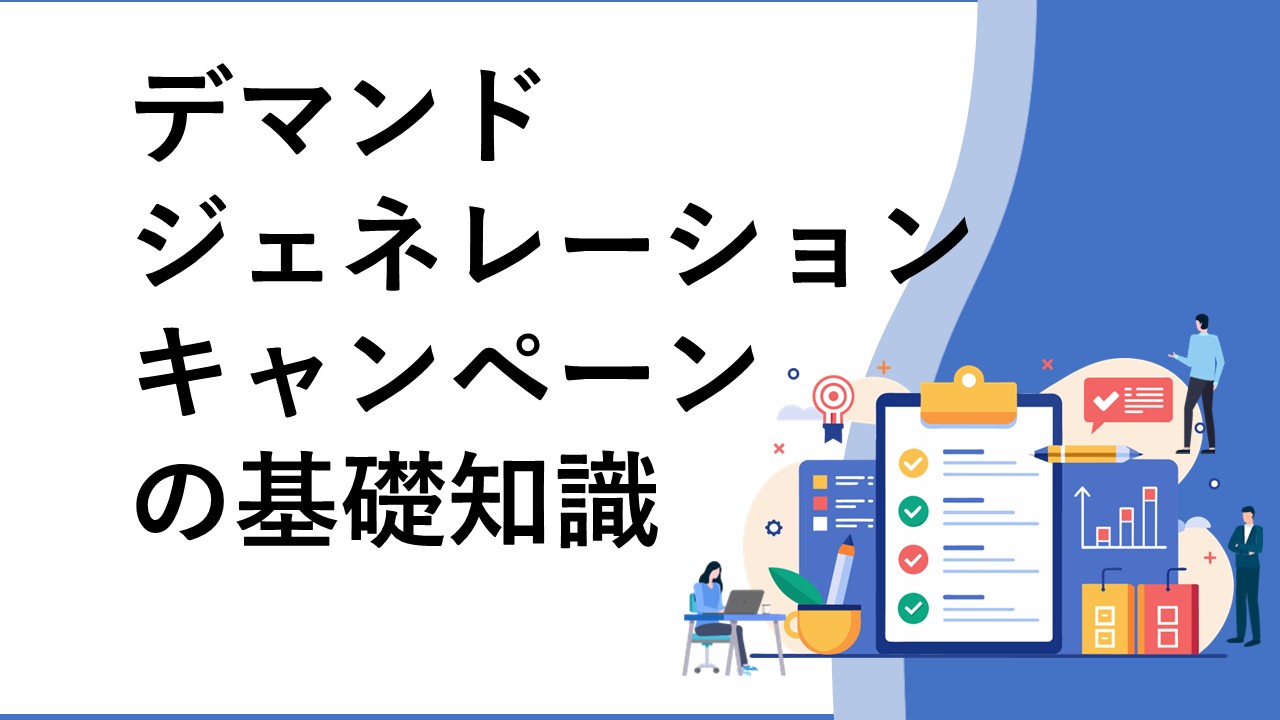 デマンド
ジェネレーション
キャンペーン
の基礎知識